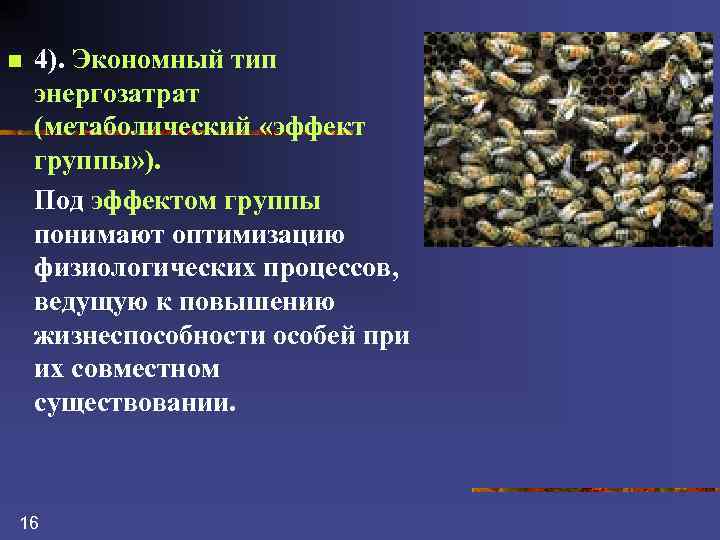 4). Экономный тип энергозатрат (метаболический «эффект группы»).

Под эффектом группы понимают оптимизацию физиологических процессов, ведущую к повышению жизнеспособности особей при их совместном существовании.

16